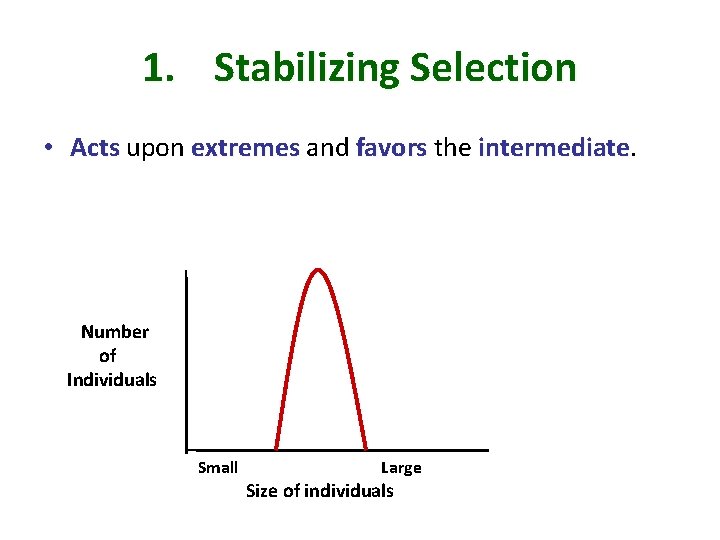 1. Stabilizing Selection

• Acts upon extremes and favors the intermediate.

Number of Individuals

Small

Large

Size of individuals